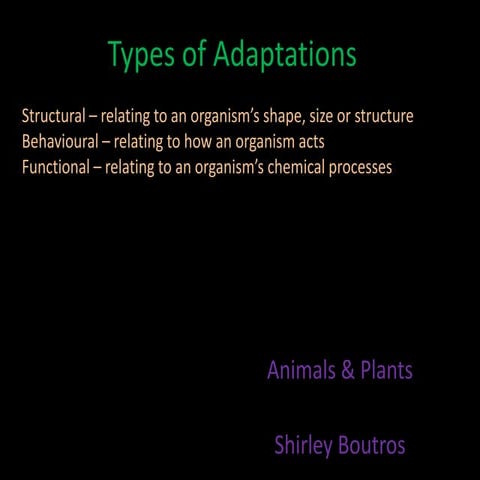 Types of Adaptations

Structural – relating to an organism's shape, size or structure
Behavioural – relating to how an organism acts
Functional – relating to an organism's chemical processes

Animals & Plants

Shirley Boutros